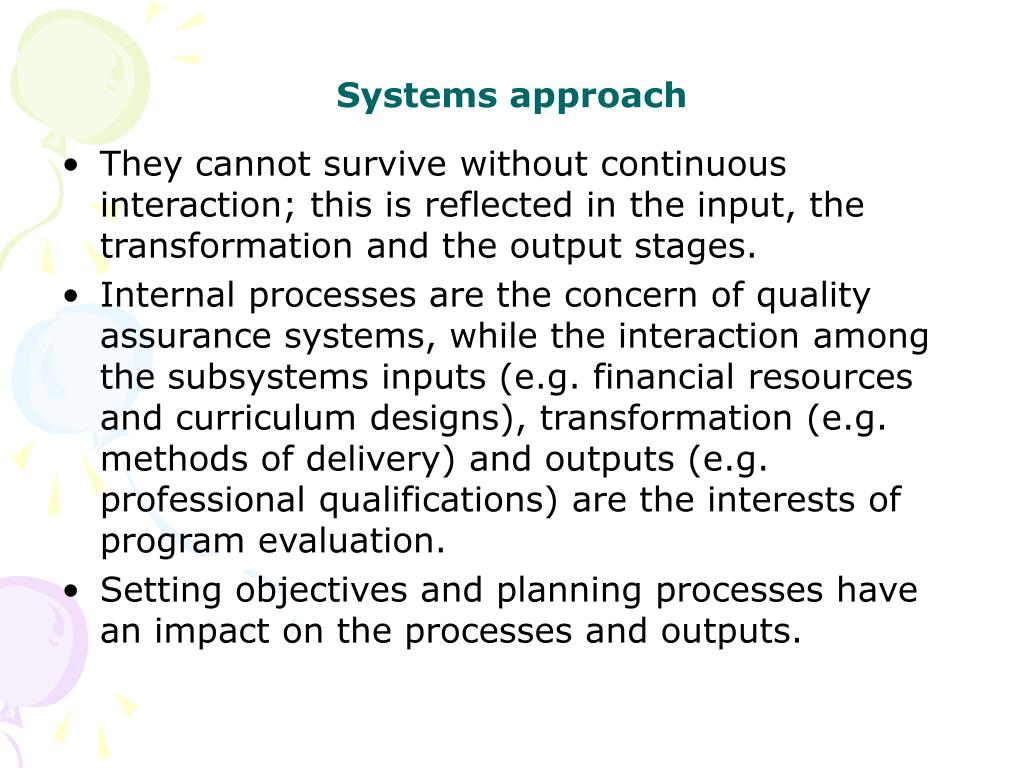 Systems approach

• They cannot survive without continuous interaction; this is reflected in the input, the transformation and the output stages.

• Internal processes are the concern of quality assurance systems, while the interaction among the subsystems inputs (e.g. financial resources and curriculum designs), transformation (e.g. methods of delivery) and outputs (e.g. professional qualifications) are the interests of program evaluation.

• Setting objectives and planning processes have an impact on the processes and outputs.